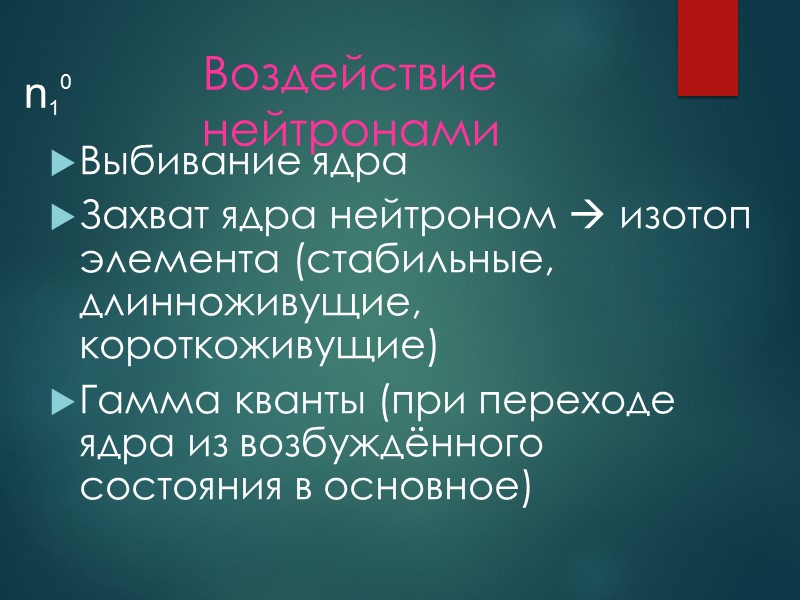 $n_1^0$

Воздействие нейтронами

Выбивание ядра

Захват ядра нейтроном → изотоп элемента (стабильные, длинноживущие, короткоживущие)

Гамма кванты (при переходе ядра из возбуждённого состояния в основное)